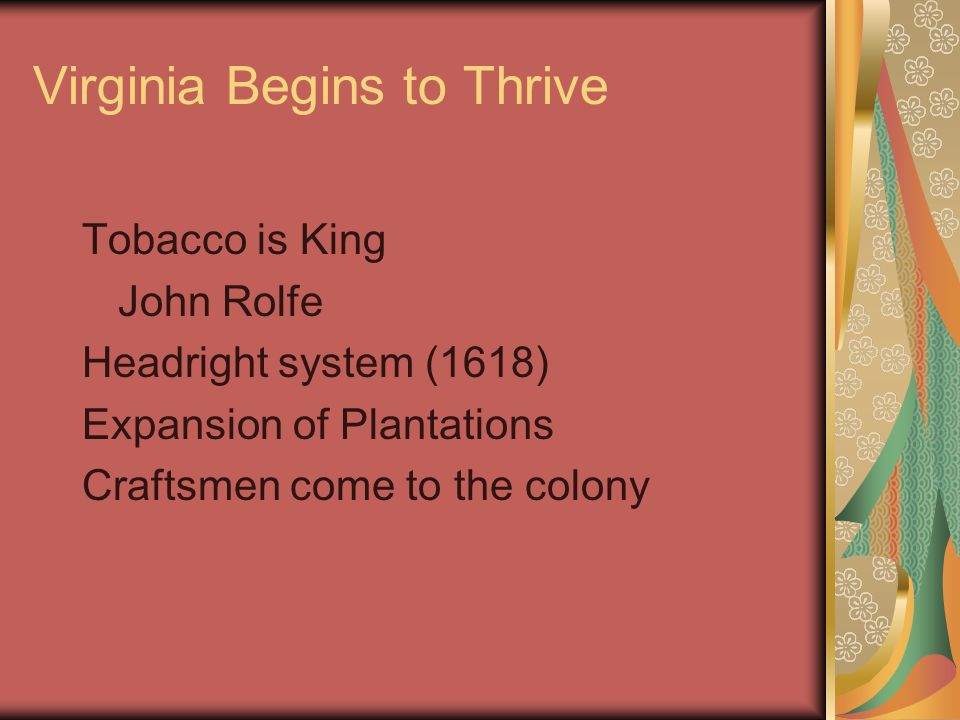 Virginia Begins to Thrive

Tobacco is King
John Rolfe
Headright system (1618)
Expansion of Plantations
Craftsmen come to the colony